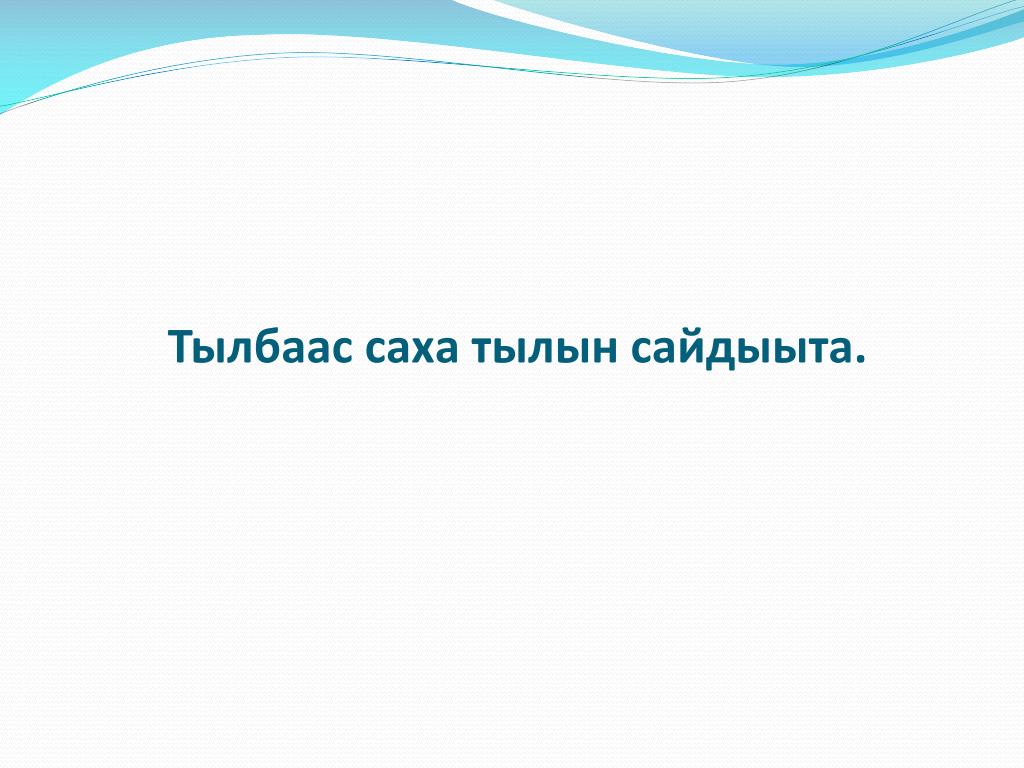 Тылбаас саха тылын сайдыыта.